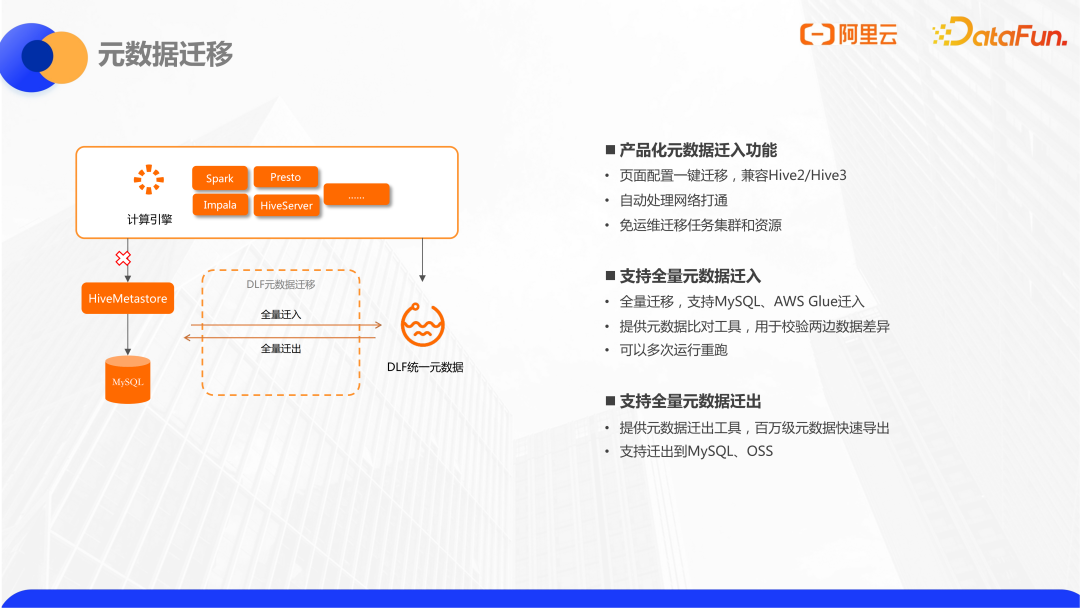 元数据迁移

阿里云 DataFun.

计算引擎

Spark

Presto

Impala

HiveServer

......

HiveMetastore

MySQL

DLF元数据迁移

全量迁入

全量迁出

DLF统一元数据

■ 产品化元数据迁入功能

• 页面配置一键迁移，兼容Hive2/Hive3

• 自动处理网络打通

• 免运维迁移任务集群和资源

■ 支持全量元数据迁入

• 全量迁移，支持MySQL、AWS Glue迁入

• 提供元数据比对工具，用于校验两边数据差异

• 可以多次运行重跑

■ 支持全量元数据迁出

• 提供元数据迁出工具，百万级元数据快速导出

• 支持迁出到MySQL、OSS